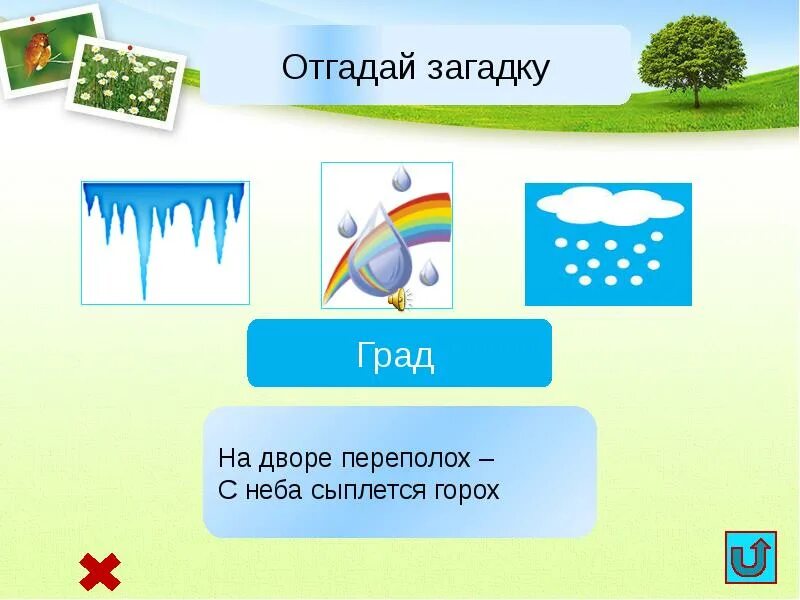 Отгадай загадку

Град

На дворе переполох –
С неба сыплется горох